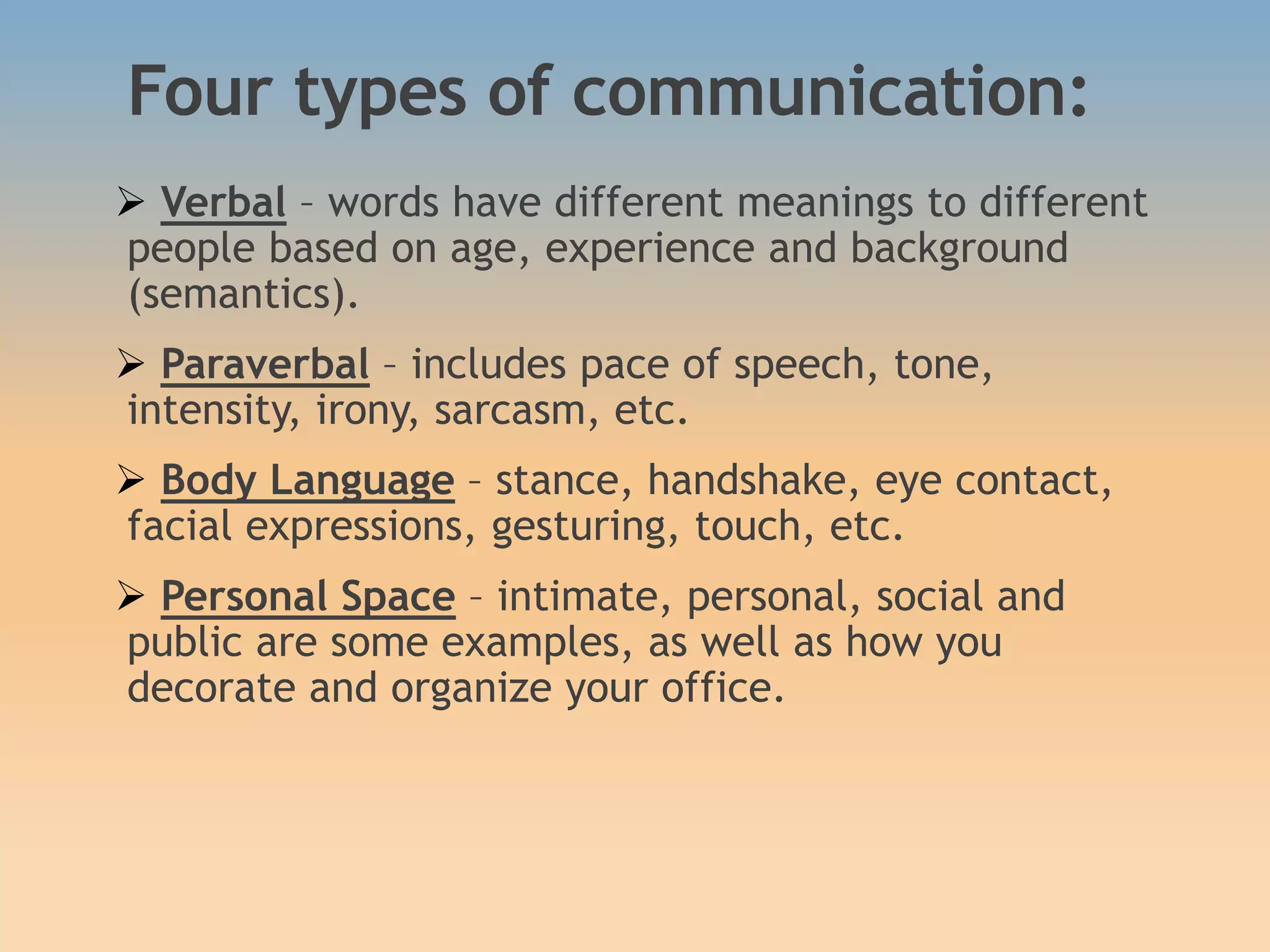 Four types of communication:

➢ Verbal – words have different meanings to different people based on age, experience and background (semantics).

➢ Paraverbal – includes pace of speech, tone, intensity, irony, sarcasm, etc.

➢ Body Language – stance, handshake, eye contact, facial expressions, gesturing, touch, etc.

➢ Personal Space – intimate, personal, social and public are some examples, as well as how you decorate and organize your office.